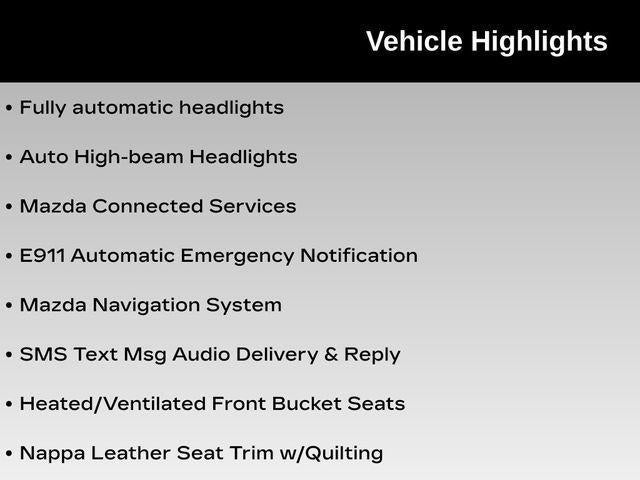 Vehicle Highlights

• Fully automatic headlights

• Auto High-beam Headlights

• Mazda Connected Services

• E911 Automatic Emergency Notification

• Mazda Navigation System

• SMS Text Msg Audio Delivery & Reply

• Heated/Ventilated Front Bucket Seats

• Nappa Leather Seat Trim w/Quilting